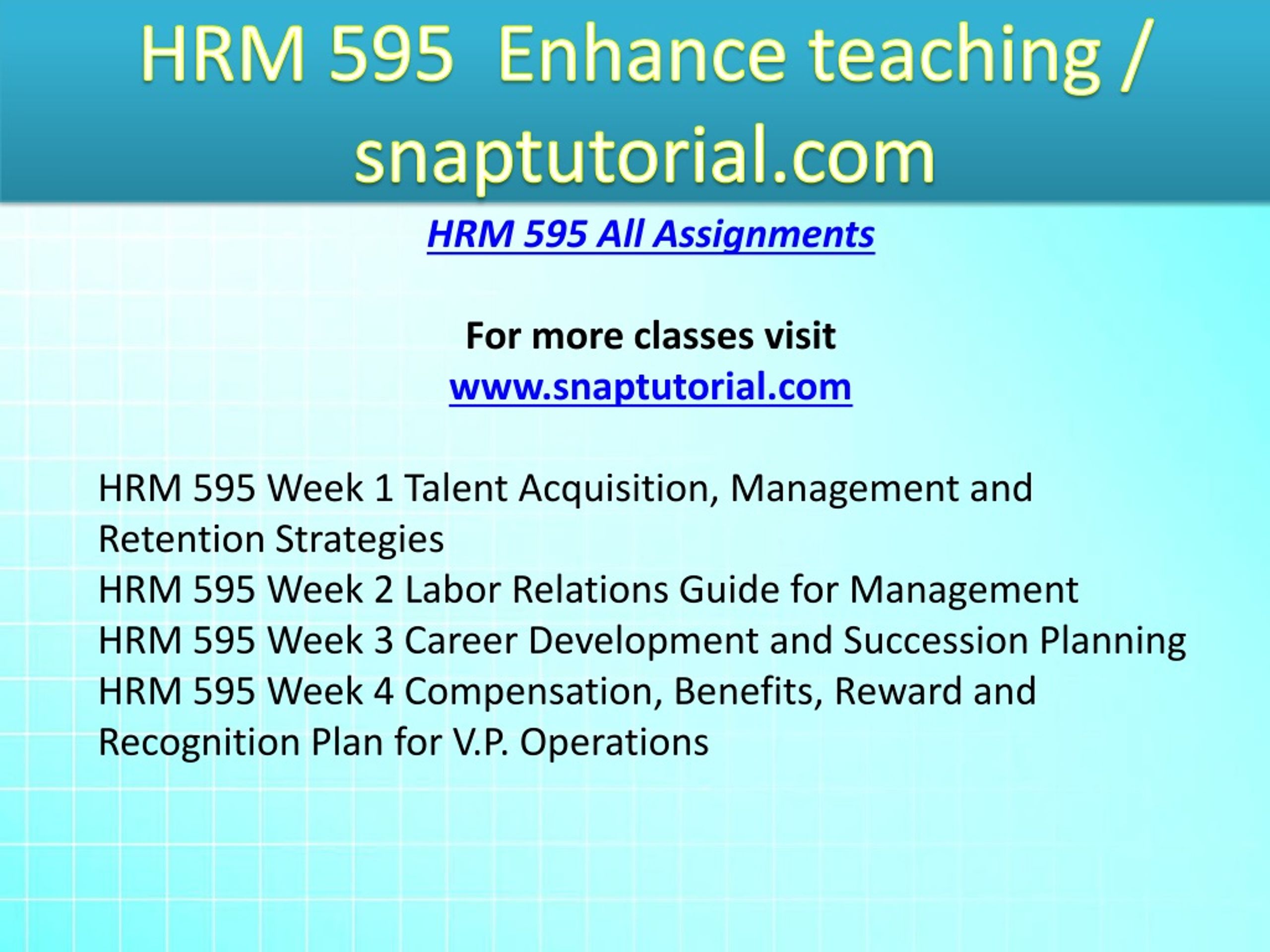 HRM 595 Enhance teaching / snaptutorial.com

HRM 595 All Assignments

For more classes visit
www.snaptutorial.com

HRM 595 Week 1 Talent Acquisition, Management and Retention Strategies
HRM 595 Week 2 Labor Relations Guide for Management
HRM 595 Week 3 Career Development and Succession Planning
HRM 595 Week 4 Compensation, Benefits, Reward and Recognition Plan for V.P. Operations